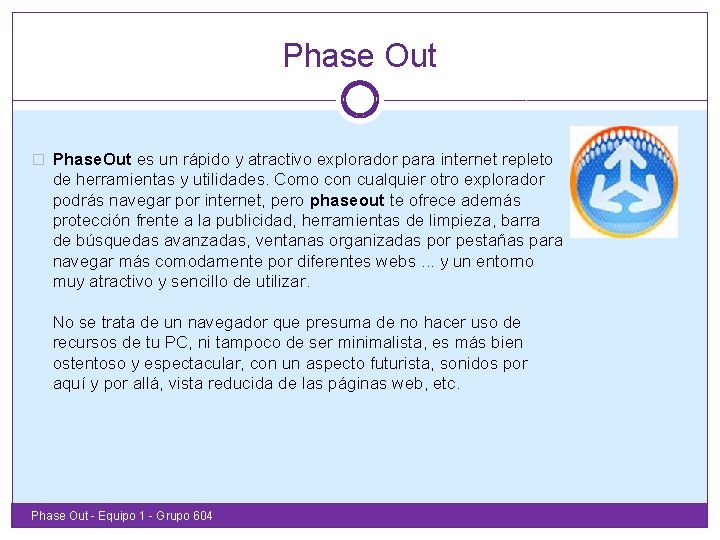 Phase Out

PhaseOut es un rápido y atractivo explorador para internet repleto de herramientas y utilidades. Como con cualquier otro explorador podrás navegar por internet, pero phaseout te ofrece además protección frente a la publicidad, herramientas de limpieza, barra de búsquedas avanzadas, ventanas organizadas por pestañas para navegar más comodamente por diferentes webs ... y un entorno muy atractivo y sencillo de utilizar.

No se trata de un navegador que presuma de no hacer uso de recursos de tu PC, ni tampoco de ser minimalista, es más bien ostentoso y espectacular, con un aspecto futurista, sonidos por aquí y por allá, vista reducida de las páginas web, etc.

Phase Out - Equipo 1 - Grupo 604